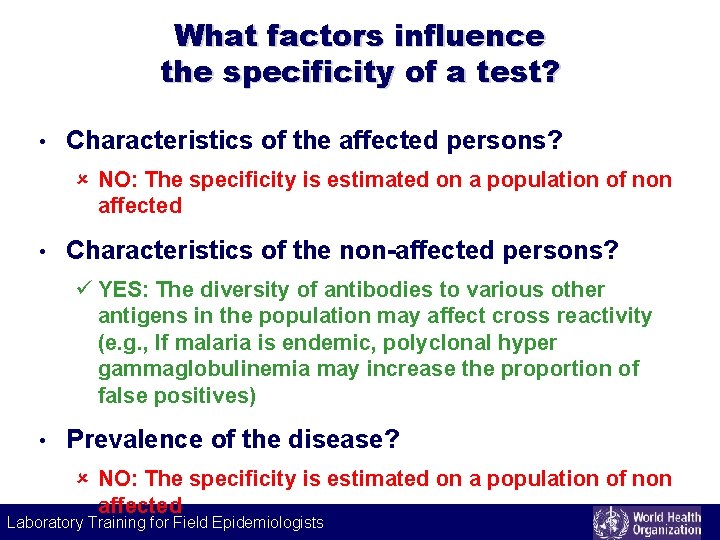 What factors influence the specificity of a test?

• Characteristics of the affected persons?

× NO: The specificity is estimated on a population of non affected

• Characteristics of the non-affected persons?

✓ YES: The diversity of antibodies to various other antigens in the population may affect cross reactivity (e.g., If malaria is endemic, polyclonal hyper gammaglobulinemia may increase the proportion of false positives)

• Prevalence of the disease?

× NO: The specificity is estimated on a population of non affected

Laboratory Training for Field Epidemiologists

World Health Organization